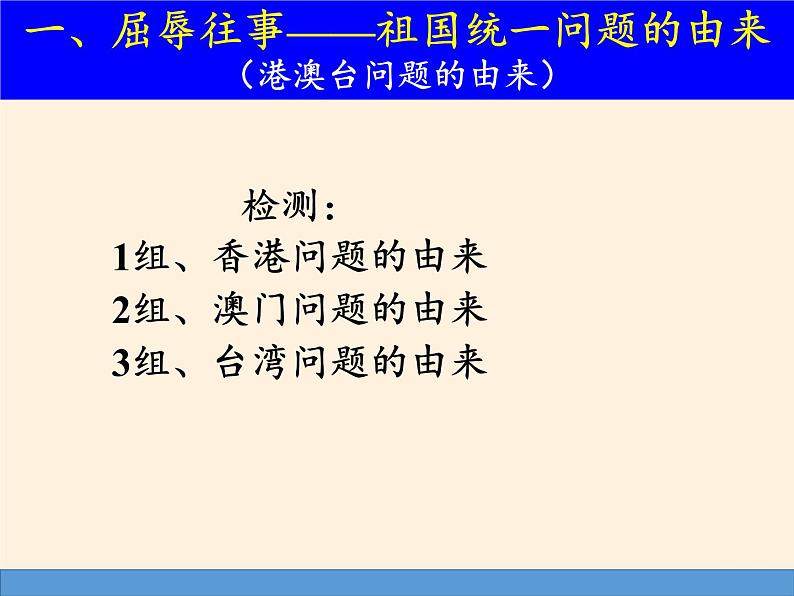 一、屈辱往事——祖国统一问题的由来
（港澳台问题的由来）

检测：
1组、香港问题的由来
2组、澳门问题的由来
3组、台湾问题的由来